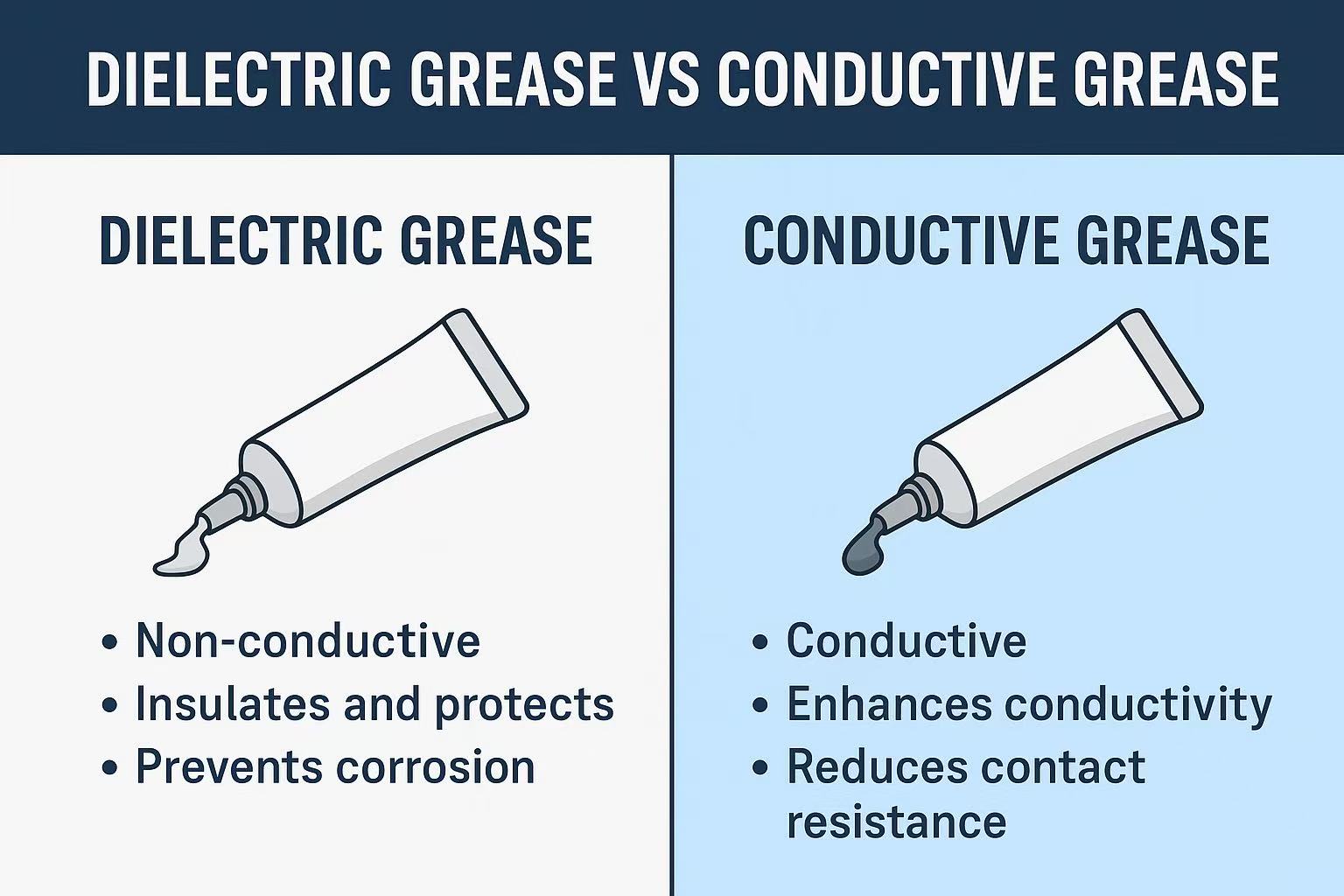 DIELECTRIC GREASE VS CONDUCTIVE GREASE

DIELECTRIC GREASE

• Non-conductive
• Insulates and protects
• Prevents corrosion

CONDUCTIVE GREASE

• Conductive
• Enhances conductivity
• Reduces contact resistance